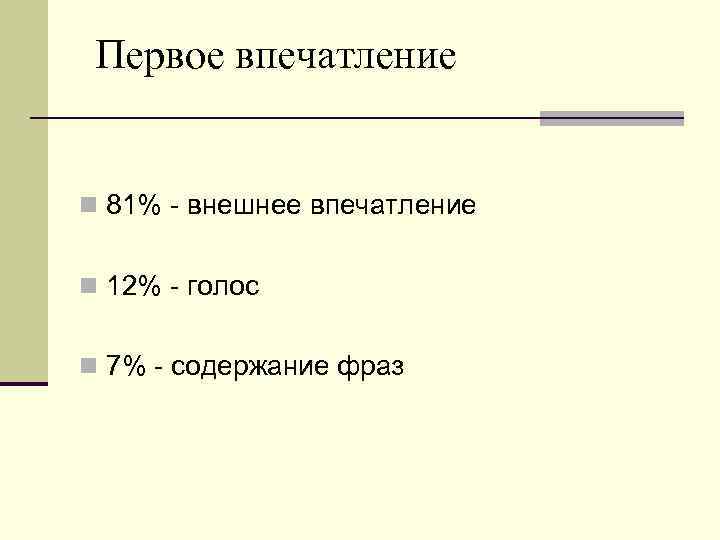 Первое впечатление

81% - внешнее впечатление

12% - голос

7% - содержание фраз